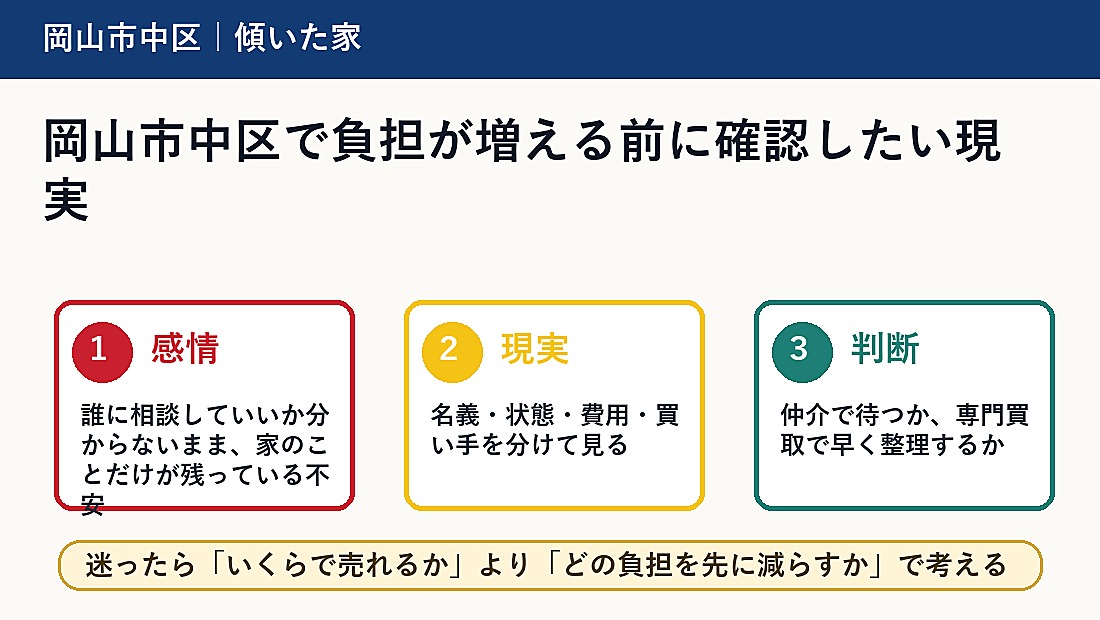 岡山市中区｜傾いた家

岡山市中区で負担が増える前に確認したい現実

1 感情

誰に相談していいか分からないまま、家のことだけが残っている不安

2 現実

名義・状態・費用・買い手を分けて見る

3 判断

仲介で待つか、専門買取で早く整理するか

迷ったら「いくらで売れるか」より「どの負担を先に減らすか」で考える